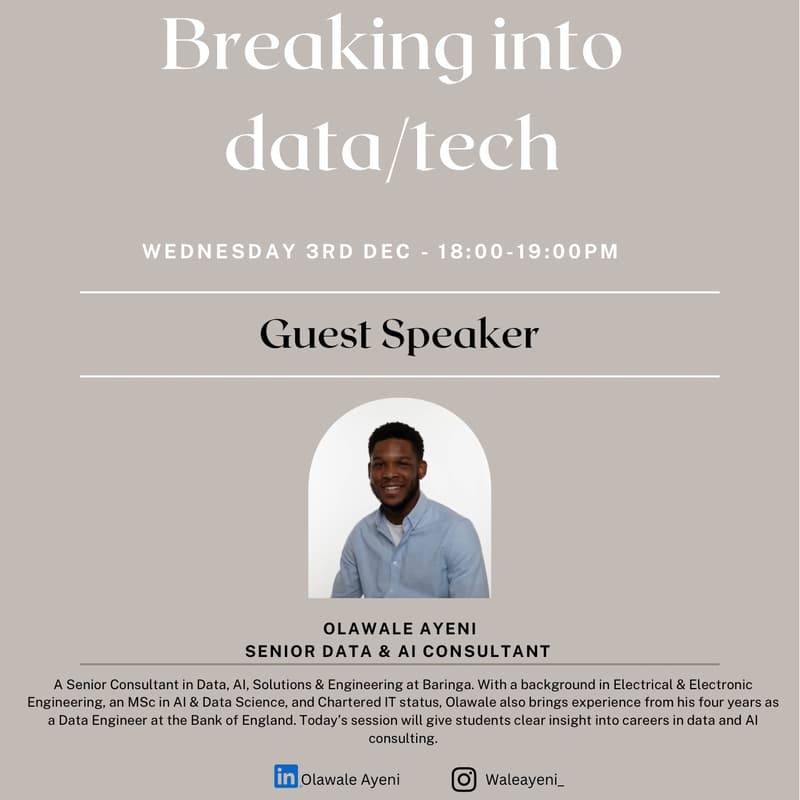 Breaking into data/tech

WEDNESDAY 3RD DEC - 18:00-19:00PM

Guest Speaker

OLAWALE AYENI
SENIOR DATA & AI CONSULTANT

A Senior Consultant in Data, AI, Solutions & Engineering at Baringa. With a background in Electrical & Electronic Engineering, an MSc in AI & Data Science, and Chartered IT status, Olawale also brings experience from his four years as a Data Engineer at the Bank of England. Today's session will give students clear insight into careers in data and AI consulting.

in Olawale Ayeni

Waleayeni_